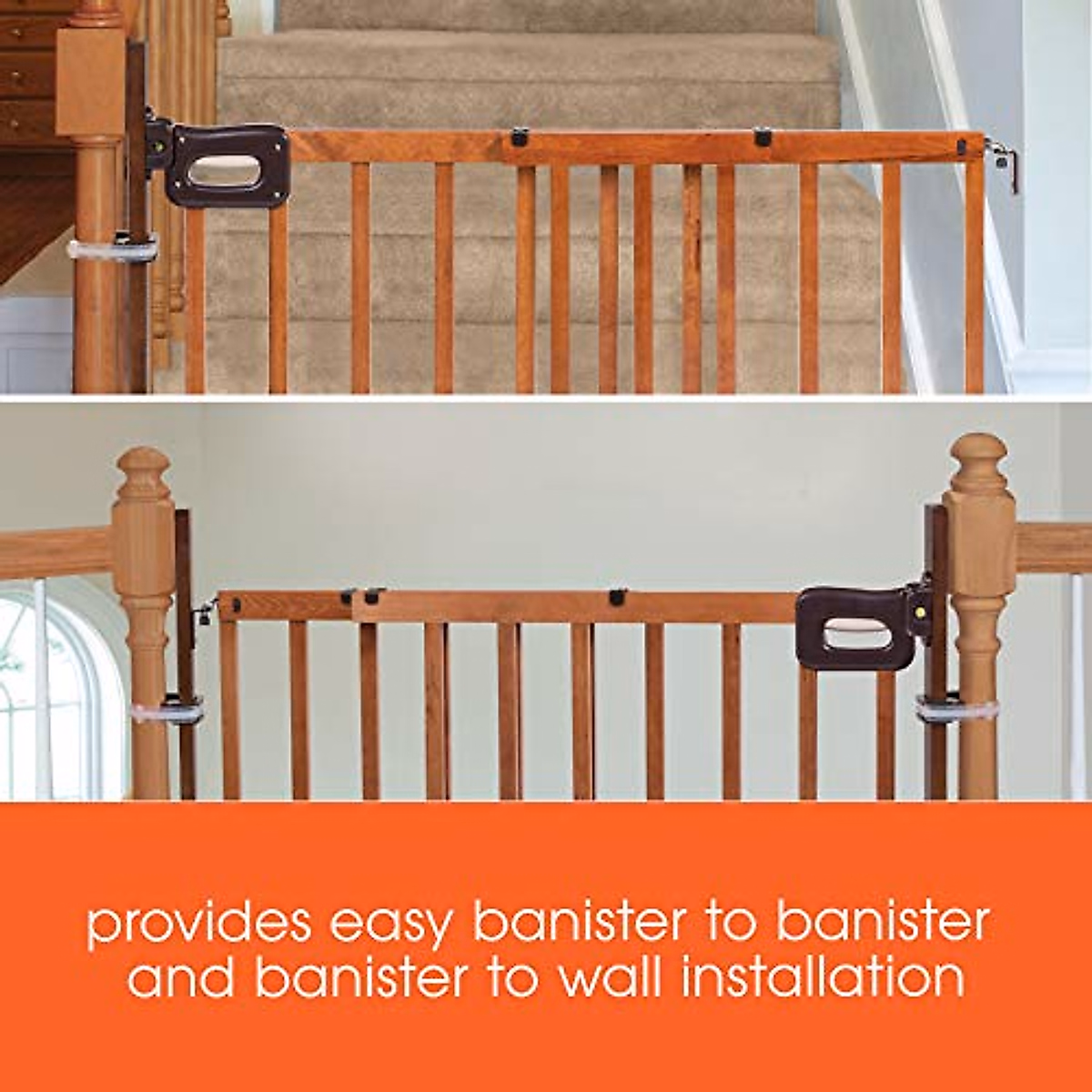 provides easy banister to banister and banister to wall installation